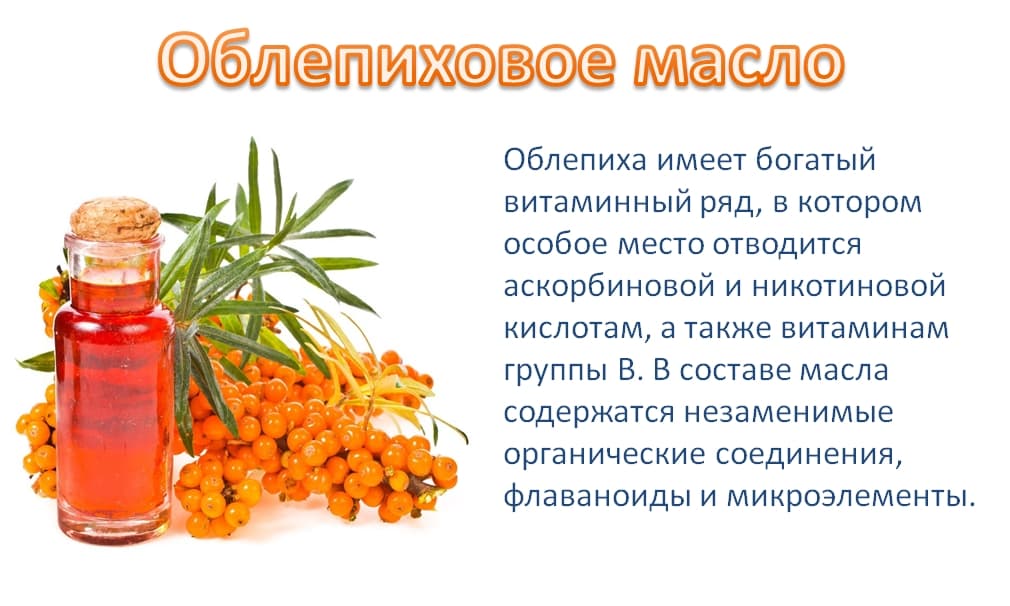 Облепиховое масло

Облепиха имеет богатый витаминный ряд, в котором особое место отводится аскорбиновой и никотиновой кислотам, а также витаминам группы В. В составе масла содержатся незаменимые органические соединения, флаваноиды и микроэлементы.